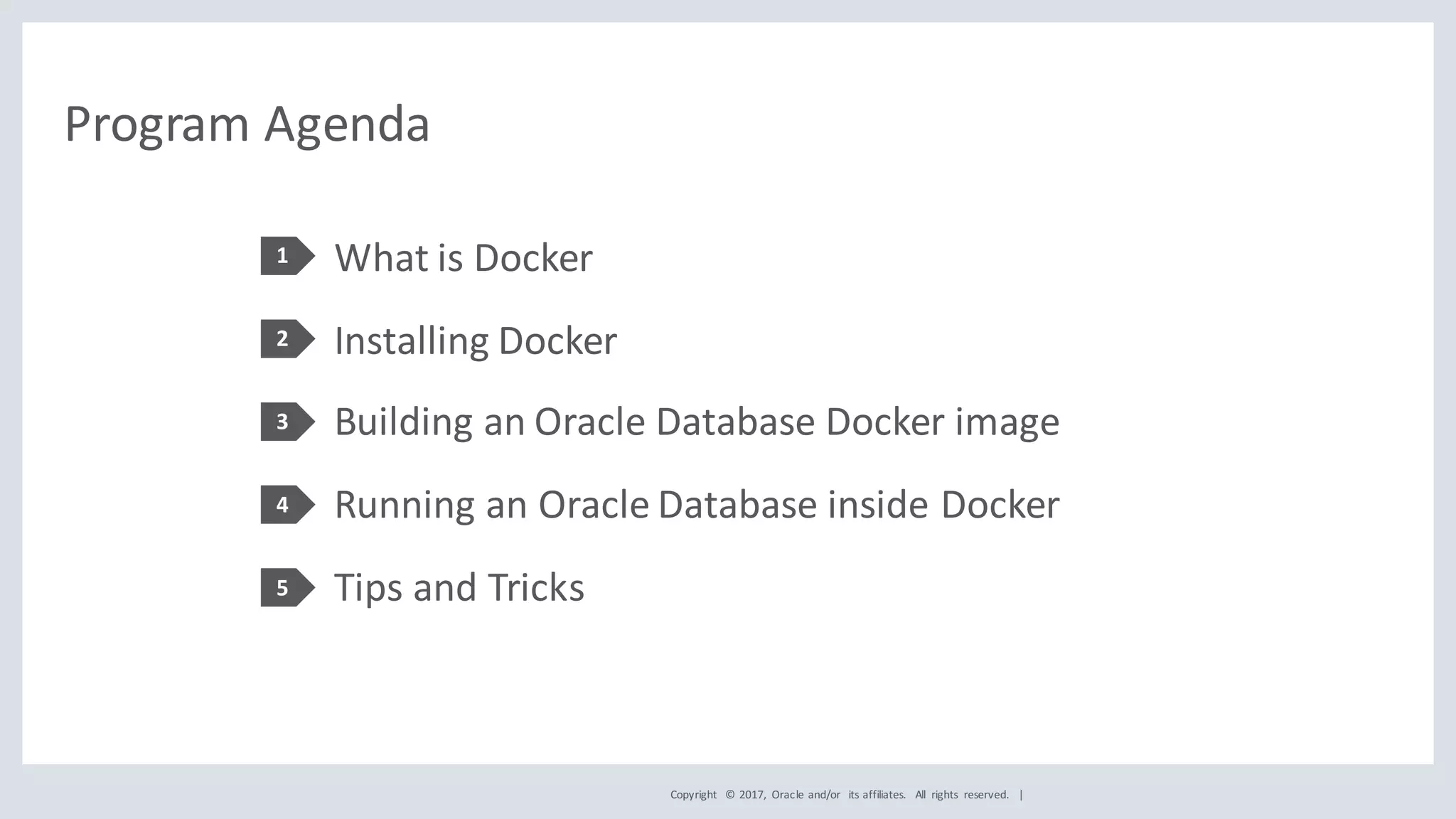 Program Agenda

1 What is Docker

2 Installing Docker

3 Building an Oracle Database Docker image

4 Running an Oracle Database inside Docker

5 Tips and Tricks

Copyright © 2017, Oracle and/or its affiliates. All rights reserved. |